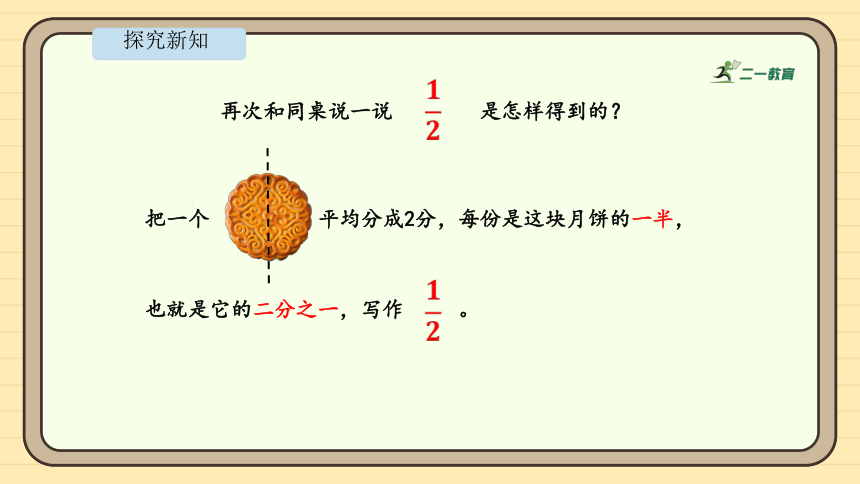 探究新知

二一教育

再次和同桌说一说 $\frac{1}{2}$ 是怎样得到的？

把一个 平均分成2分，每份是这块月饼的一半，

也就是它的二分之一，写作 $\frac{1}{2}$ 。